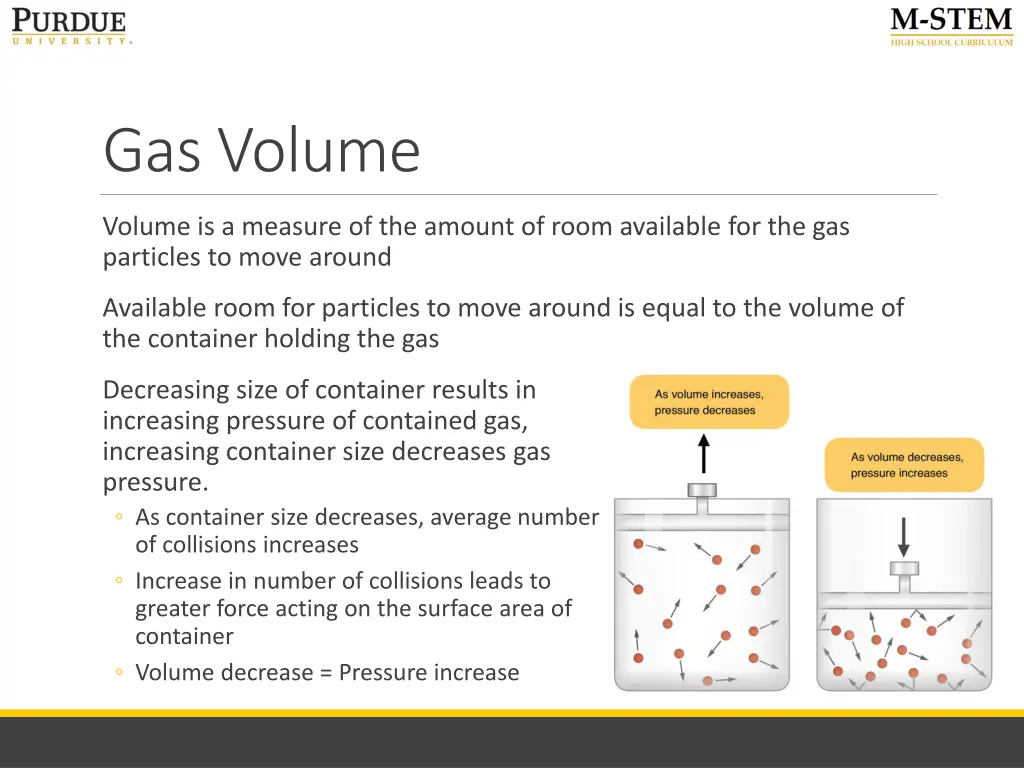 PURDUE
UNIVERSITY.

M-STEM
HIGH SCHOOL CURRICULUM

Gas Volume

Volume is a measure of the amount of room available for the gas particles to move around

Available room for particles to move around is equal to the volume of the container holding the gas

Decreasing size of container results in increasing pressure of contained gas, increasing container size decreases gas pressure.

◦ As container size decreases, average number of collisions increases

◦ Increase in number of collisions leads to greater force acting on the surface area of container

◦ Volume decrease = Pressure increase

As volume increases, pressure decreases

As volume decreases, pressure increases